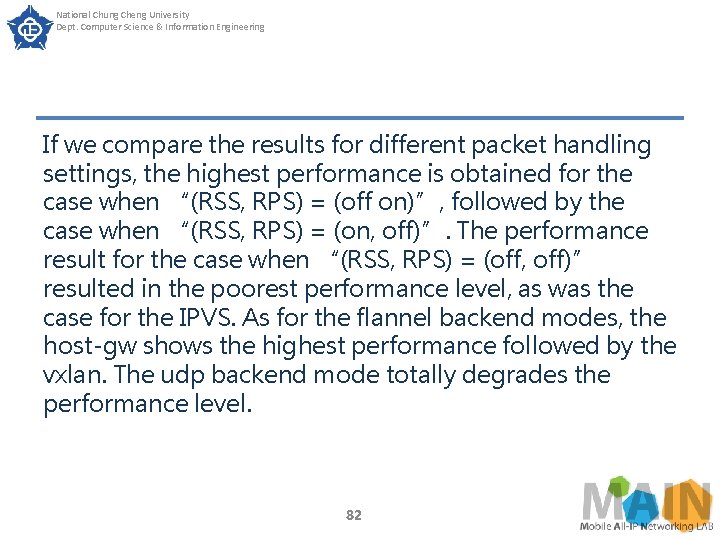 National Chung Cheng University
Dept. Computer Science & Information Engineering

If we compare the results for different packet handling settings, the highest performance is obtained for the case when “(RSS, RPS) = (off on)”, followed by the case when “(RSS, RPS) = (on, off)”. The performance result for the case when “(RSS, RPS) = (off, off)” resulted in the poorest performance level, as was the case for the IPVS. As for the flannel backend modes, the host-gw shows the highest performance followed by the vxlan. The udp backend mode totally degrades the performance level.

82

MAIN
Mobile All-IP Networking LAB